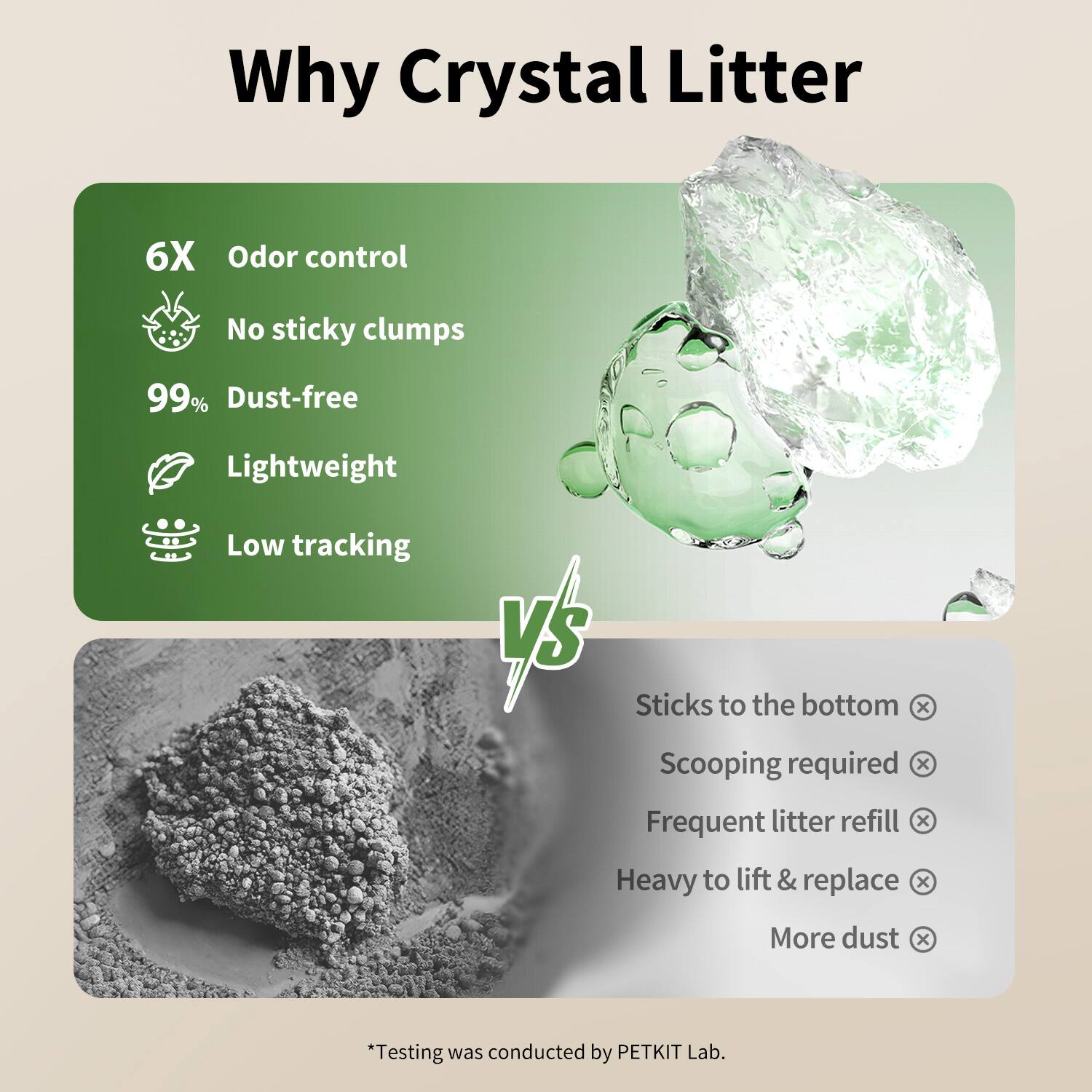 Why Crystal Litter

6X Odor control

No sticky clumps

99% Dust-free

Lightweight

Low tracking

VS

Sticks to the bottom ⊗

Scooping required ⊗

Frequent litter refill ⊗

Heavy to lift & replace ⊗

More dust ⊗

*Testing was conducted by PETKIT Lab.